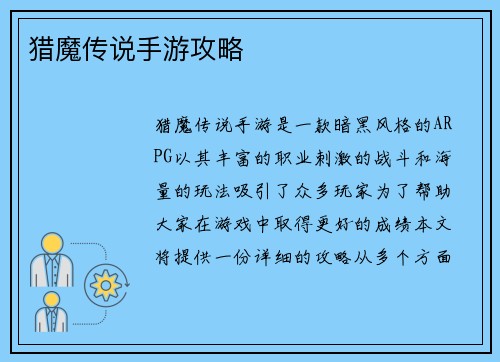 猎魔传说手游攻略

猎魔传说手游是一款暗黑风格的ARPG以其丰富的职业刺激的战斗和海量的玩法吸引了众多玩家为了帮助大家在游戏中取得更好的成绩本文将提供一份详细的攻略从多个方面